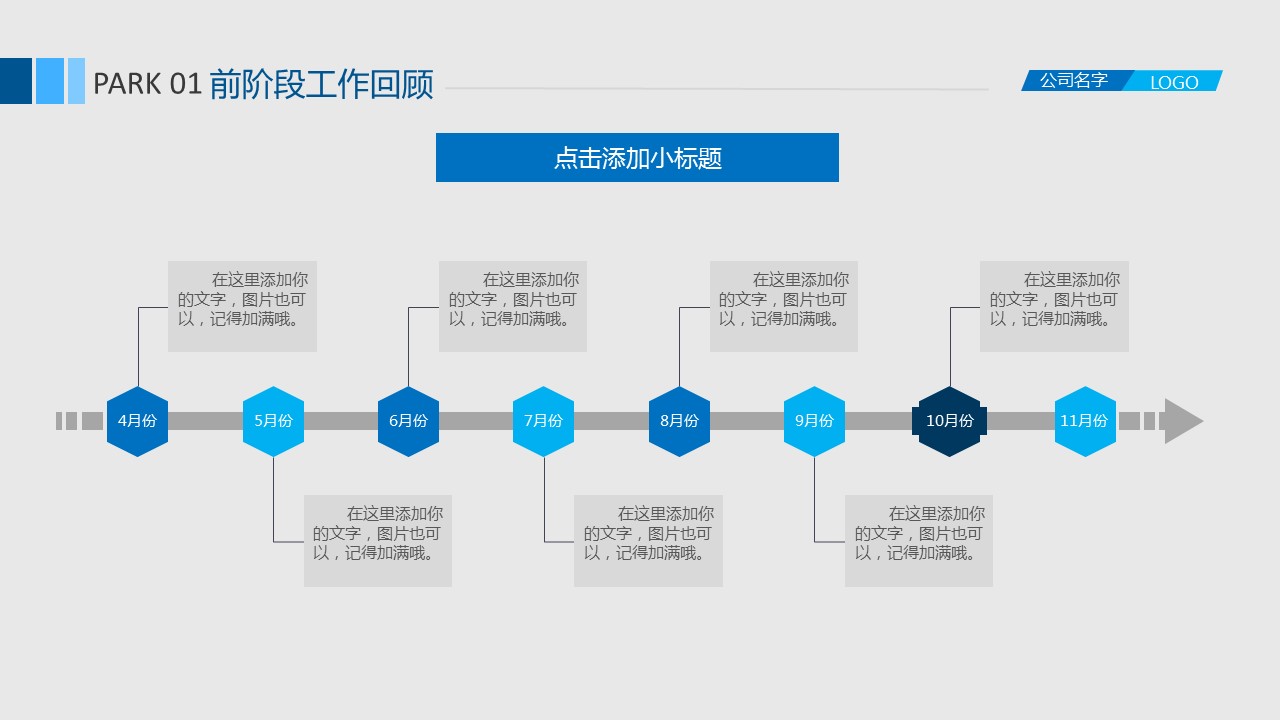 PARK 01 前阶段工作回顾

公司名字 LOGO

点击添加小标题

在这里添加你的文字，图片也可以，记得加满哦。

在这里添加你的文字，图片也可以，记得加满哦。

在这里添加你的文字，图片也可以，记得加满哦。

在这里添加你的文字，图片也可以，记得加满哦。

4月份
5月份
6月份
7月份
8月份
9月份
10月份
11月份

在这里添加你的文字，图片也可以，记得加满哦。

在这里添加你的文字，图片也可以，记得加满哦。

在这里添加你的文字，图片也可以，记得加满哦。